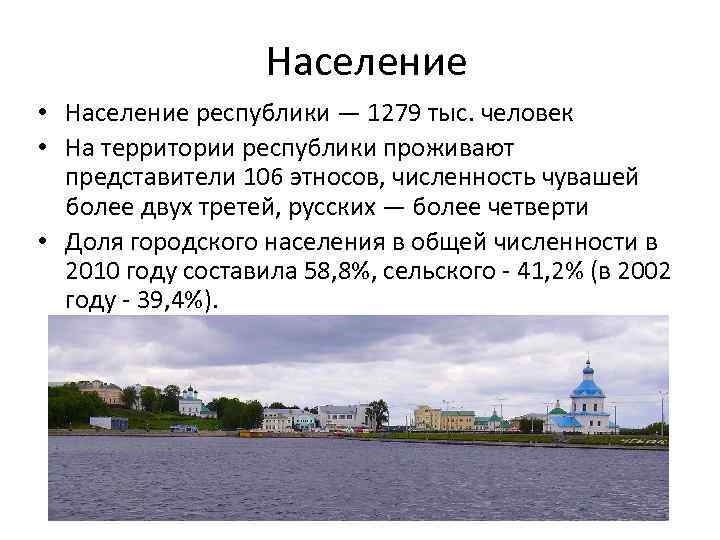 Население

• Население республики — 1279 тыс. человек
• На территории республики проживают представители 106 этносов, численность чувашей более двух третей, русских — более четверти
• Доля городского населения в общей численности в 2010 году составила 58,8%, сельского - 41,2% (в 2002 году - 39,4%).